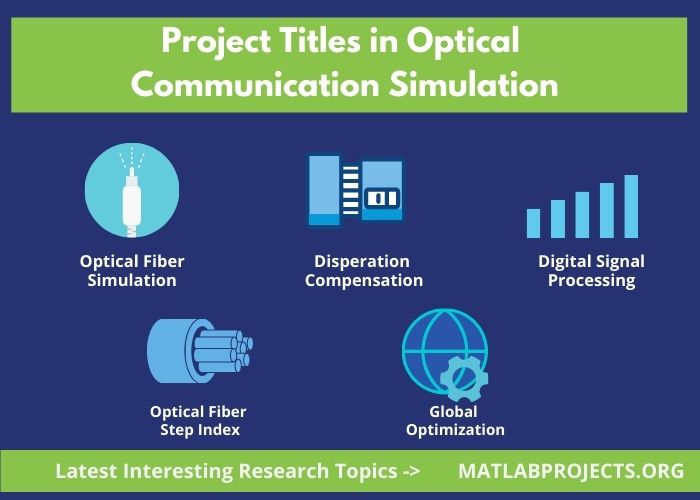 Project Titles in Optical Communication Simulation

Optical Fiber Simulation

Disperation Compensation

Digital Signal Processing

Optical Fiber Step Index

Global Optimization

Latest Interesting Research Topics ->

MATLABPROJECTS.ORG